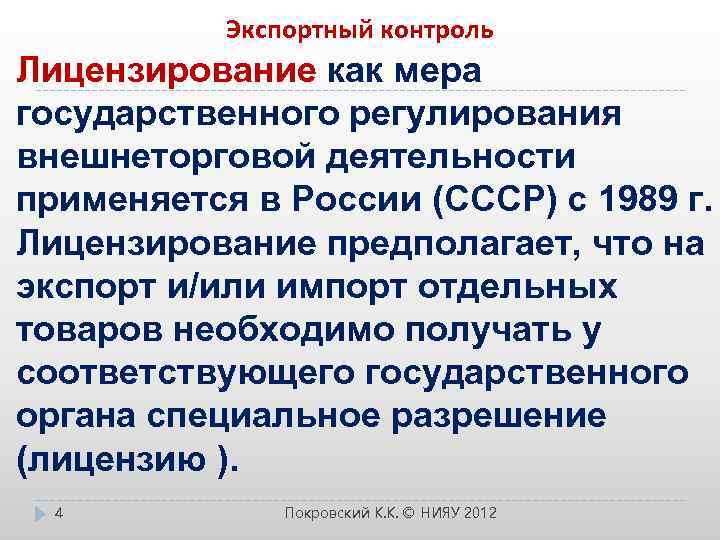 Экспортный контроль

Лицензирование как мера государственного регулирования внешнеторговой деятельности применяется в России (СССР) с 1989 г. Лицензирование предполагает, что на экспорт и/или импорт отдельных товаров необходимо получать у соответствующего государственного органа специальное разрешение (лицензию ).

4

Покровский К.К. © НИЯУ 2012